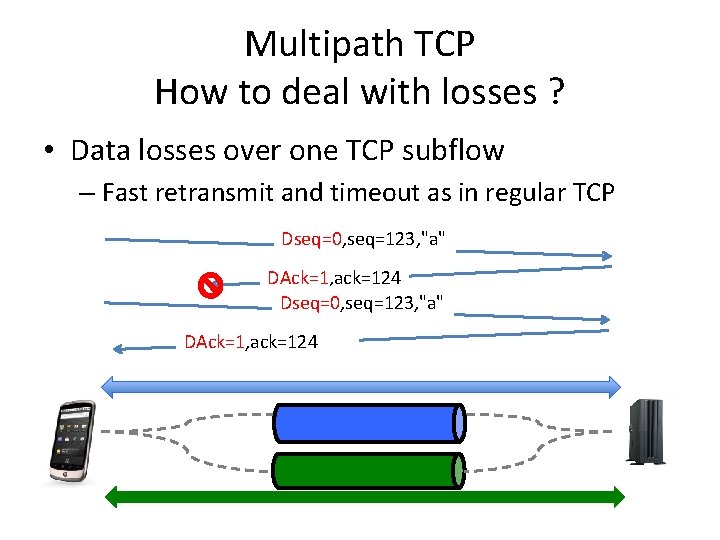 Multipath TCP
How to deal with losses ?

• Data losses over one TCP subflow
– Fast retransmit and timeout as in regular TCP

Dseq=0,seq=123,"a"

DAck=1,ack=124

Dseq=0,seq=123,"a"

DAck=1,ack=124